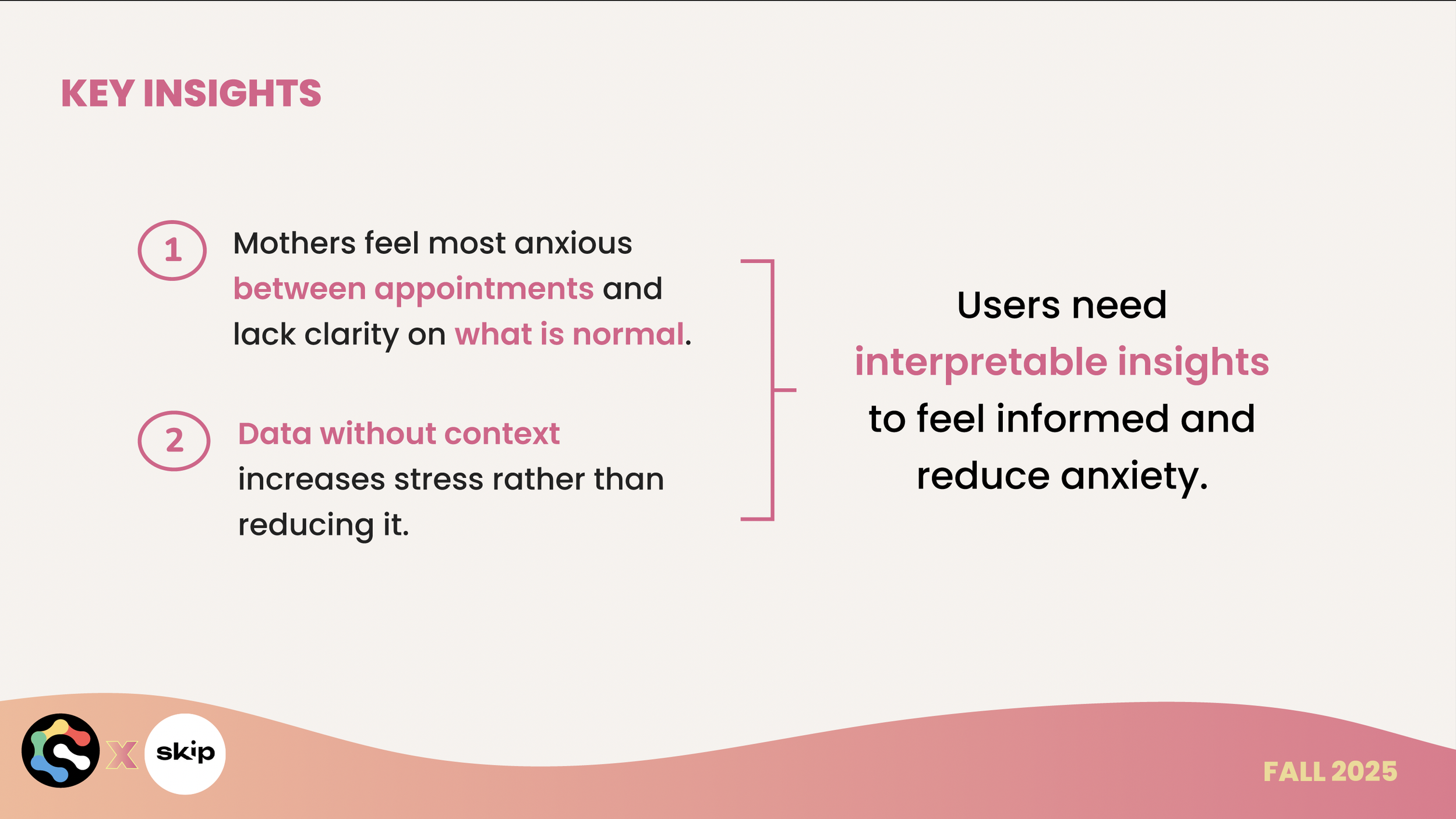 KEY INSIGHTS

1 Mothers feel most anxious between appointments and lack clarity on what is normal.

2 Data without context increases stress rather than reducing it.

Users need interpretable insights to feel informed and reduce anxiety.

X skip

FALL 2025